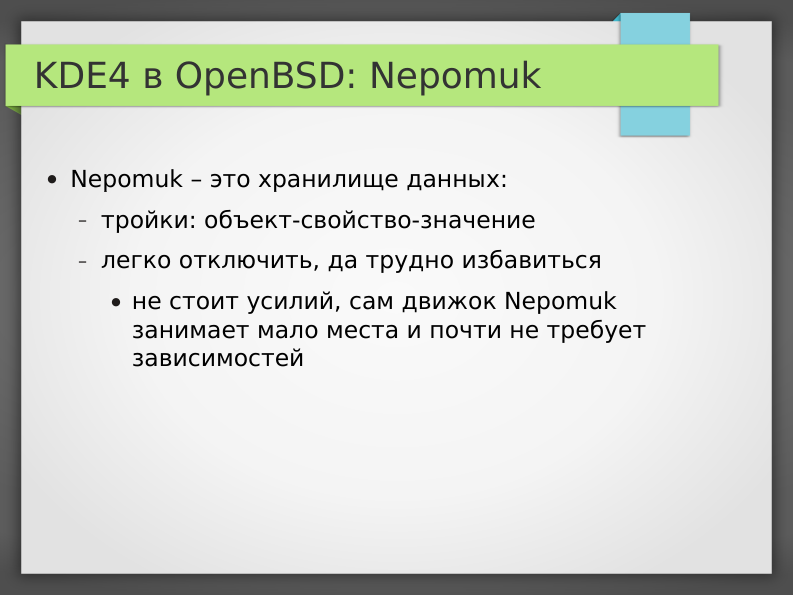 KDE4 в OpenBSD: Nepomuk

• Nepomuk – это хранилище данных:
  – тройки: объект-свойство-значение
  – легко отключить, да трудно избавиться
    • не стоит усилий, сам движок Nepomuk занимает мало места и почти не требует зависимостей